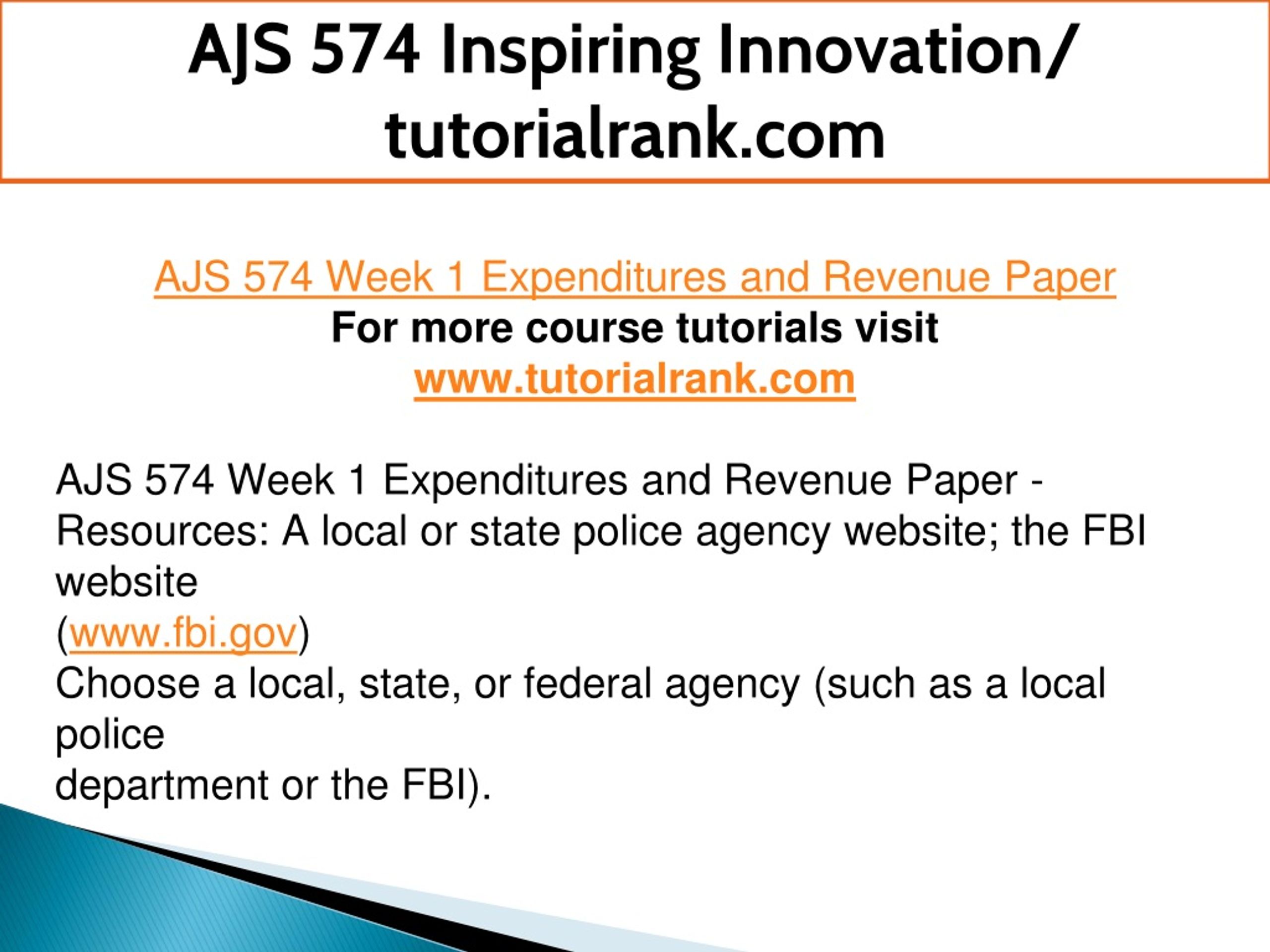 AJS 574 Inspiring Innovation/ tutorialrank.com

AJS 574 Week 1 Expenditures and Revenue Paper
For more course tutorials visit
www.tutorialrank.com

AJS 574 Week 1 Expenditures and Revenue Paper -
Resources: A local or state police agency website; the FBI website
(www.fbi.gov)
Choose a local, state, or federal agency (such as a local police
department or the FBI).